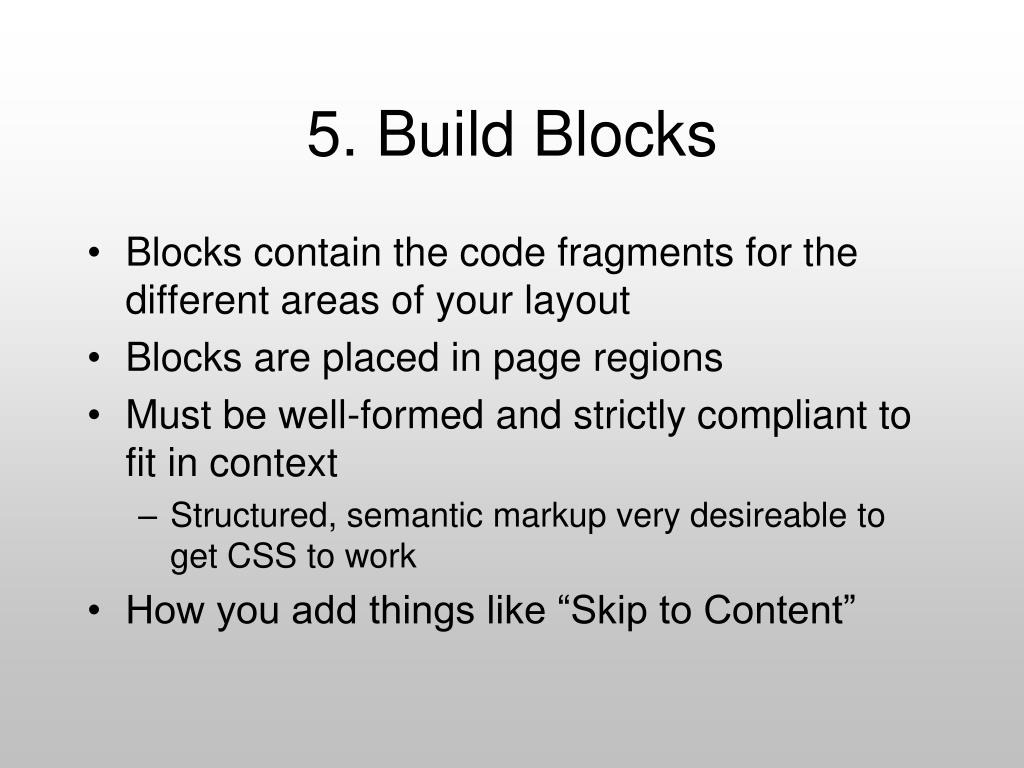 5. Build Blocks

• Blocks contain the code fragments for the different areas of your layout
• Blocks are placed in page regions
• Must be well-formed and strictly compliant to fit in context
– Structured, semantic markup very desireable to get CSS to work
• How you add things like “Skip to Content”